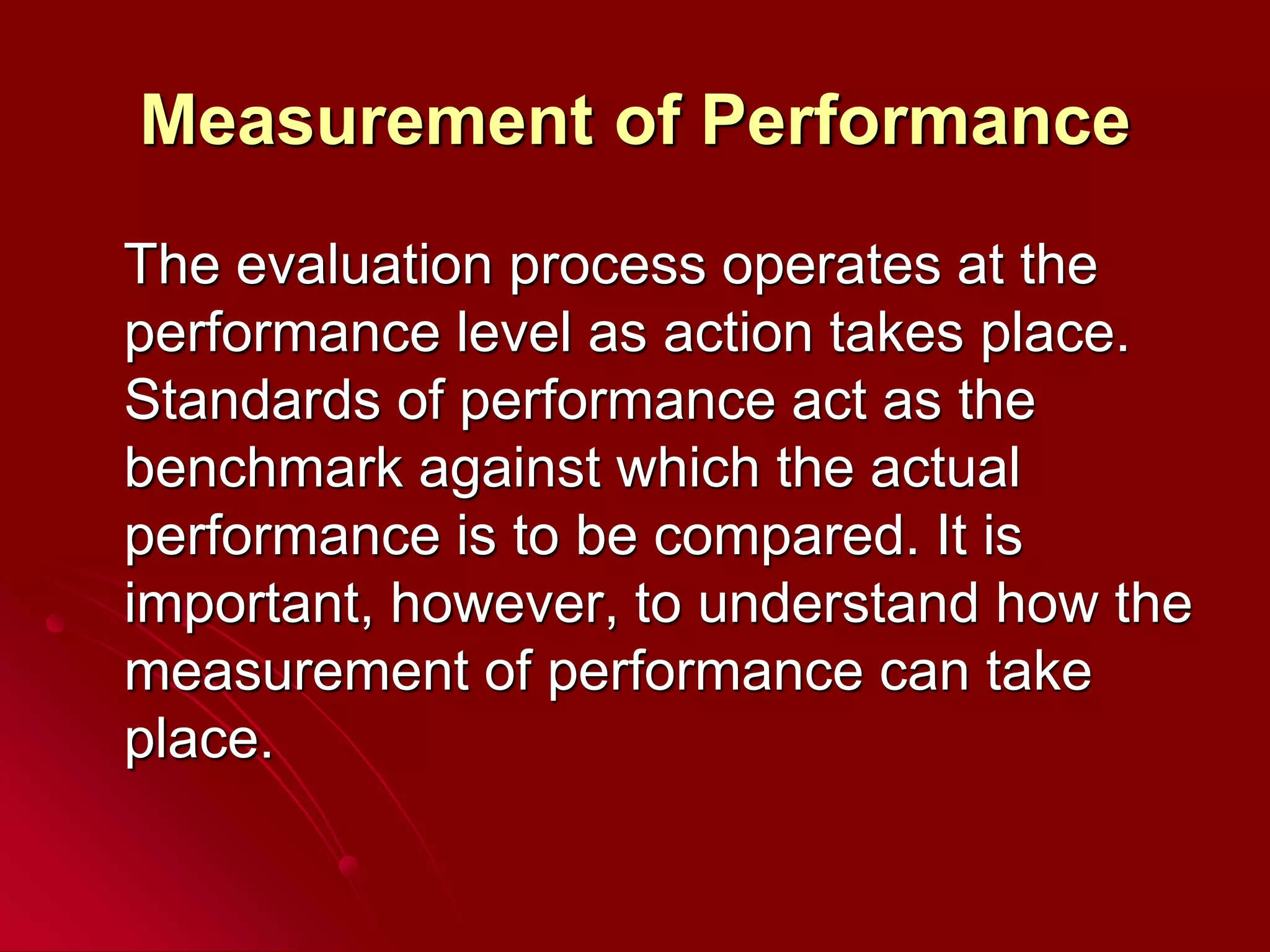 Measurement of Performance

The evaluation process operates at the performance level as action takes place. Standards of performance act as the benchmark against which the actual performance is to be compared. It is important, however, to understand how the measurement of performance can take place.